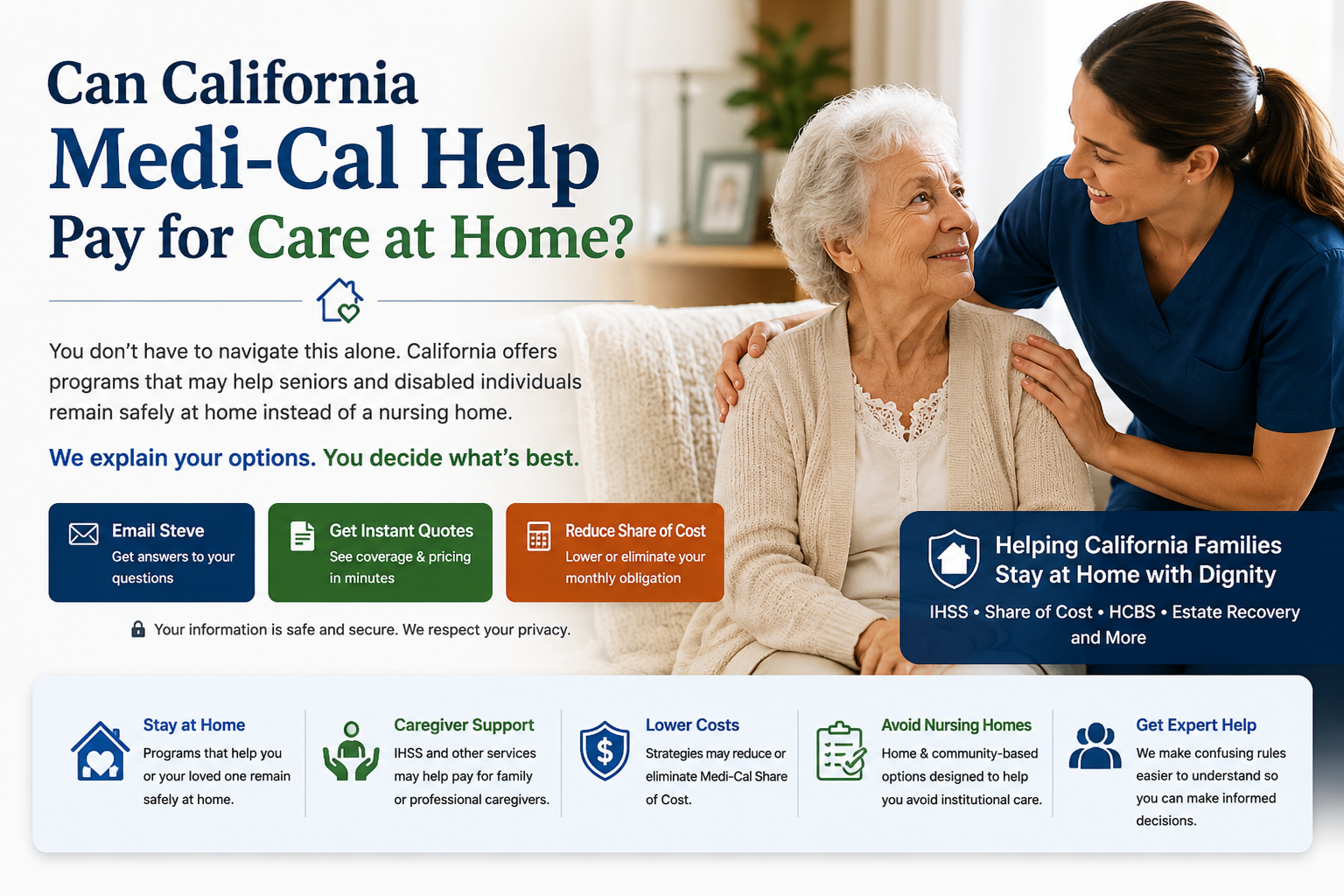 Can California
Medi-Cal Help
Pay for Care at Home?

You don't have to navigate this alone. California offers programs that may help seniors and disabled individuals remain safely at home instead of a nursing home.

We explain your options. You decide what's best.

Email Steve
Get answers to your questions

Get Instant Quotes
See coverage & pricing in minutes

Reduce Share of Cost
Lower or eliminate your monthly obligation

Your information is safe and secure. We respect your privacy.

Helping California Families Stay at Home with Dignity
IHSS • Share of Cost • HCBS • Estate Recovery and More

Stay at Home
Programs that help you or your loved one remain safely at home.

Caregiver Support
IHSS and other services may help pay for family or professional caregivers.

Lower Costs
Strategies may reduce or eliminate Medi-Cal Share of Cost.

Avoid Nursing Homes
Home & community-based options designed to help you avoid institutional care.

Get Expert Help
We make confusing rules easier to understand so you can make informed decisions.